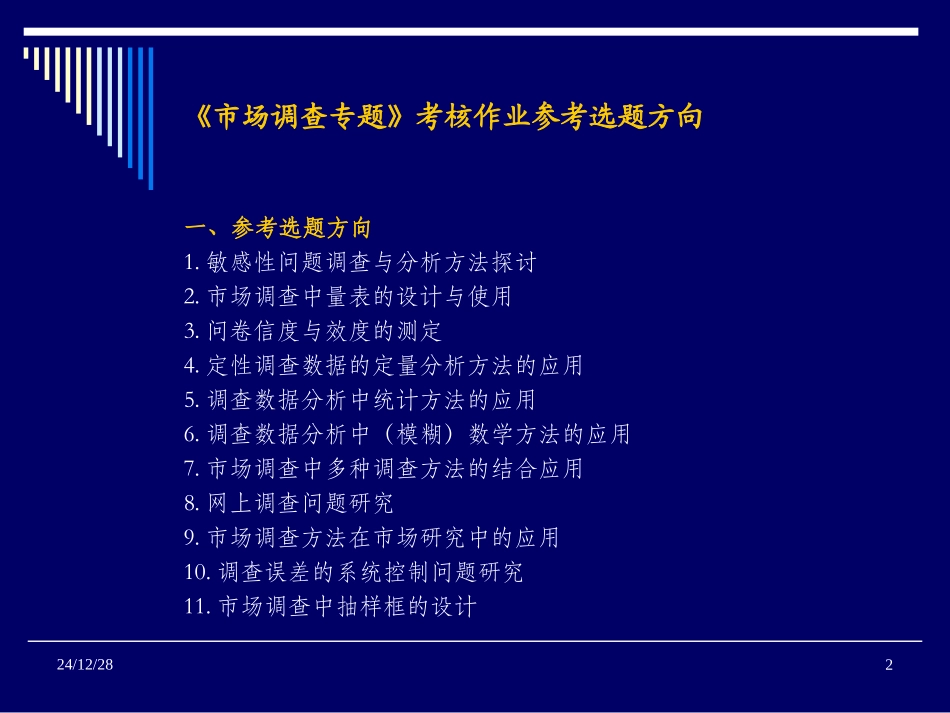 《市场调查专题》考核作业参考选题方向

一、参考选题方向
1. 敏感性问题调查与分析方法探讨
2. 市场调查中量表的设计与使用
3. 问卷信度与效度的测定
4. 定性调查数据的定量分析方法的应用
5. 调查数据分析中统计方法的应用
6. 调查数据分析中（模糊）数学方法的应用
7. 市场调查中多种调查方法的结合应用
8. 网上调查问题研究
9. 市场调查方法在市场研究中的应用
10. 调查误差的系统控制问题研究
11. 市场调查中抽样框的设计

24/12/28

2